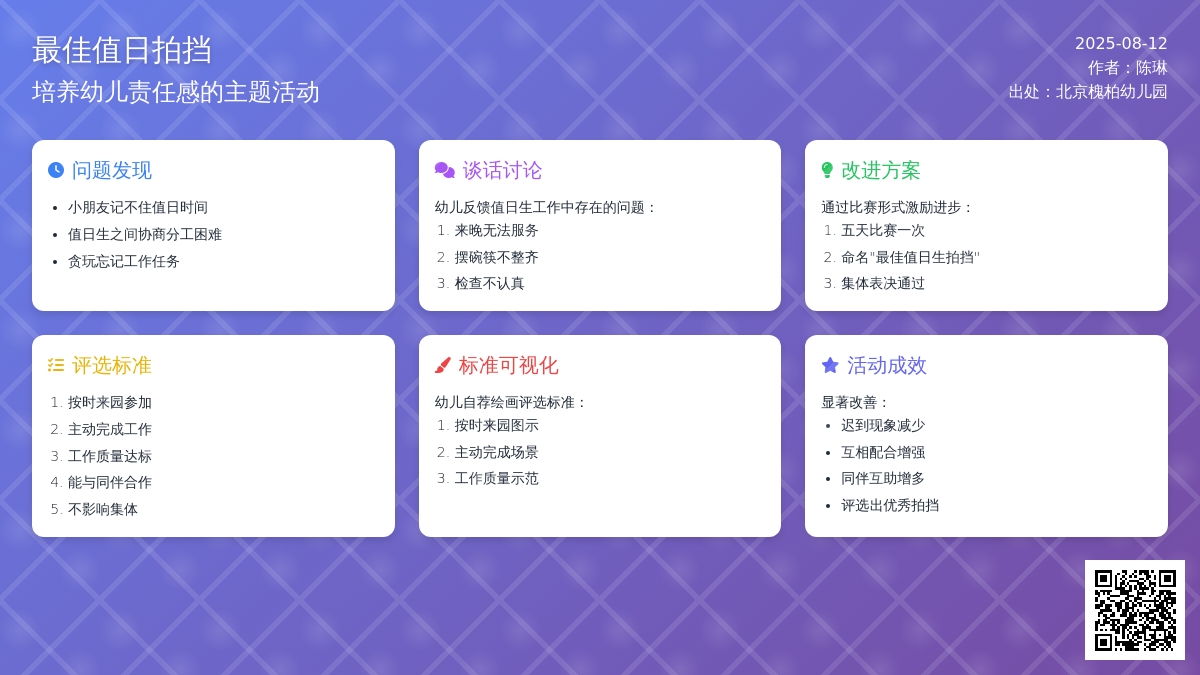 最佳值日拍挡
培养幼儿责任感的主题活动

2025-08-12
作者：陈琳
出处：北京槐柏幼儿园

问题发现
- 小朋友记不住值日时间
- 值日生之间协商分工困难
- 贪玩忘记工作任务

谈话讨论
幼儿反馈值日生工作中存在的问题：
1. 来晚无法服务
2. 摆碗筷不整齐
3. 检查不认真

改进方案
通过比赛形式激励进步：
1. 五天比赛一次
2. 命名"最佳值日生拍挡"
3. 集体表决通过

评选标准
1. 按时来园参加
2. 主动完成工作
3. 工作质量达标
4. 能与同伴合作
5. 不影响集体

标准可视化
幼儿自荐绘画评选标准：
1. 按时来园图示
2. 主动完成场景
3. 工作质量示范

活动成效
显著改善：
- 迟到现象减少
- 互相配合增强
- 同伴互助增多
- 评选出优秀拍挡